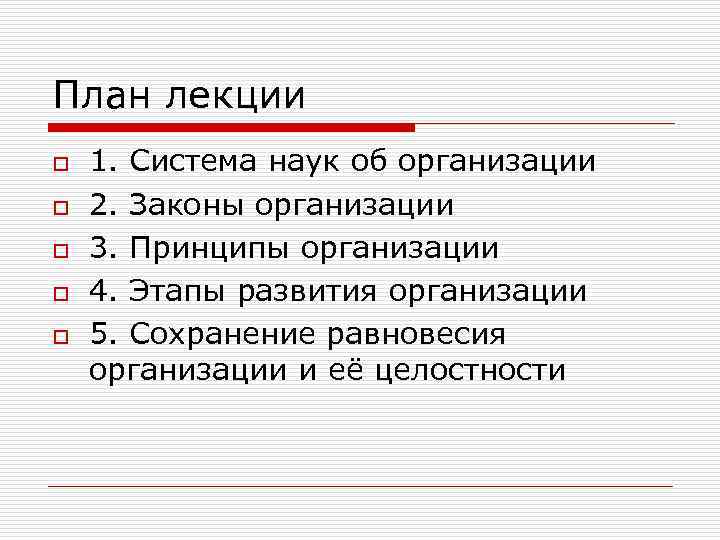 План лекции

1. Система наук об организации
2. Законы организации
3. Принципы организации
4. Этапы развития организации
5. Сохранение равновесия организации и её целостности